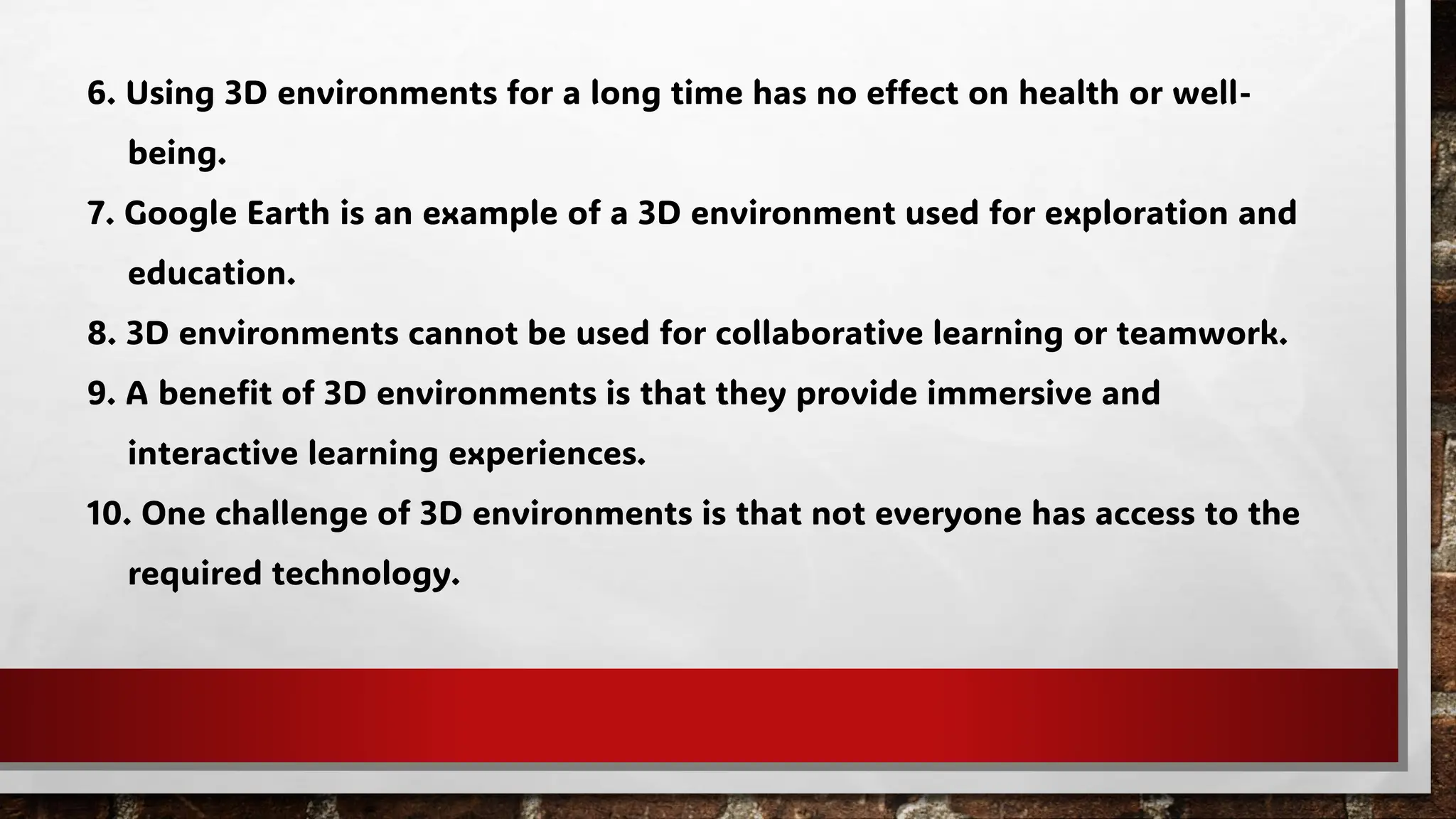 6. Using 3D environments for a long time has no effect on health or well-being.

7. Google Earth is an example of a 3D environment used for exploration and education.

8. 3D environments cannot be used for collaborative learning or teamwork.

9. A benefit of 3D environments is that they provide immersive and interactive learning experiences.

10. One challenge of 3D environments is that not everyone has access to the required technology.